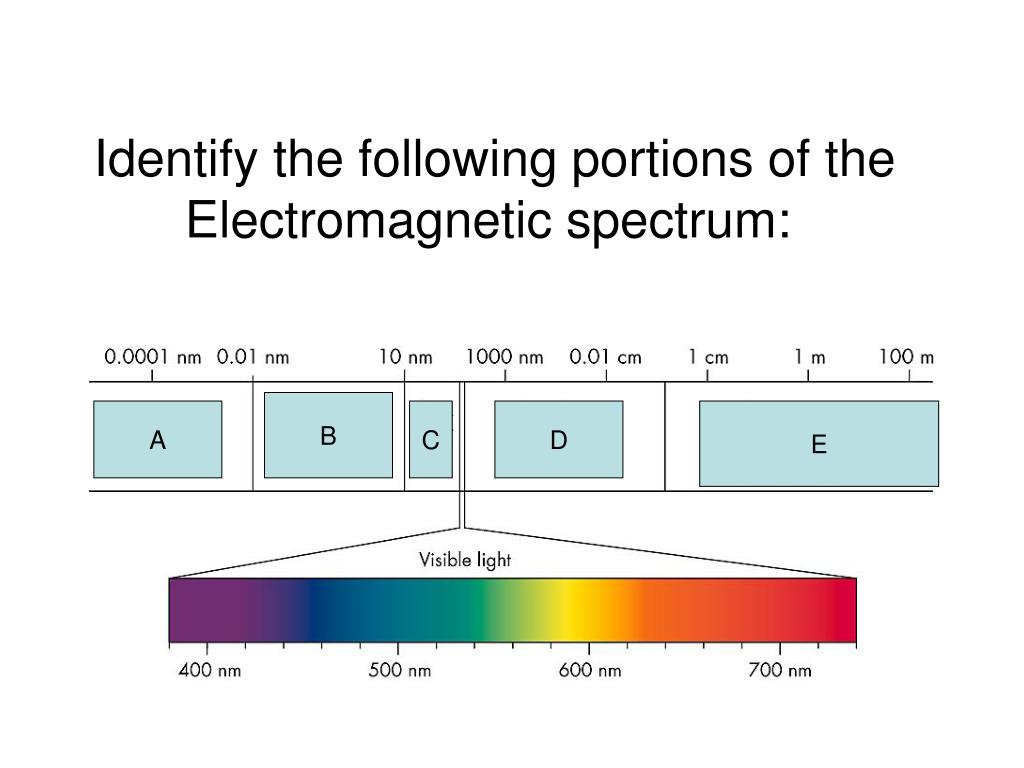 Identify the following portions of the Electromagnetic spectrum:

0.0001 nm 0.01 nm 10 nm 1000 nm 0.01 cm 1 cm 1 m 100 m

A B C D E

Visible light

400 nm 500 nm 600 nm 700 nm